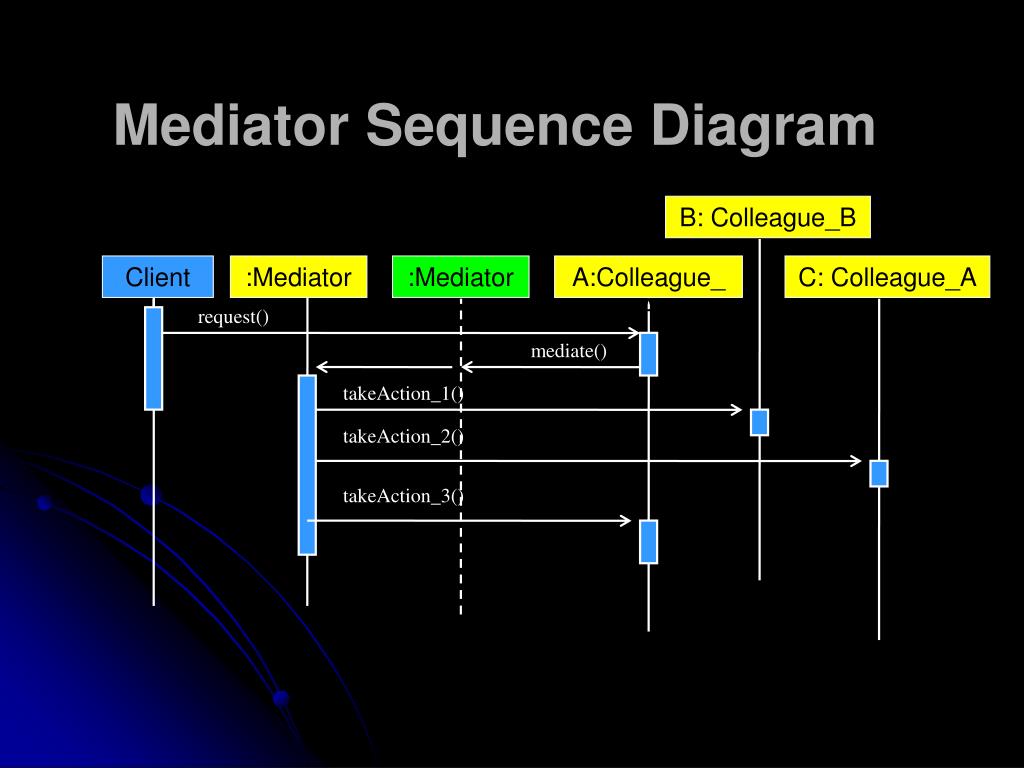 Mediator Sequence Diagram

B: Colleague_B

Client

:Mediator

:Mediator

A:Colleague_

C: Colleague_A

request()

mediate()

takeAction_1()

takeAction_2()

takeAction_3()